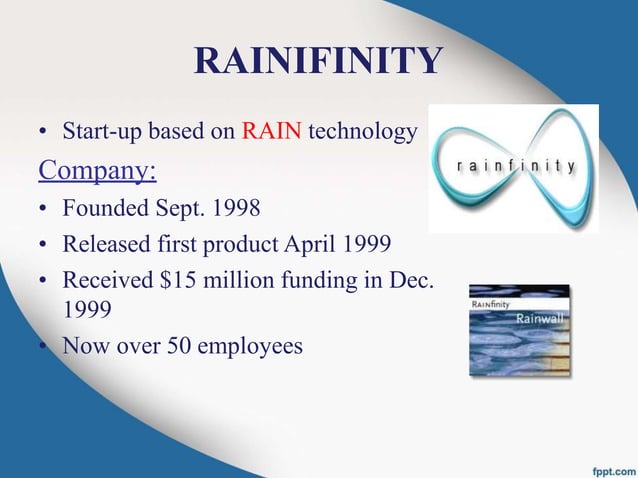 RAINIFINITY

• Start-up based on RAIN technology

Company:

• Founded Sept. 1998
• Released first product April 1999
• Received $15 million funding in Dec. 1999
• Now over 50 employees

rainfinity

RAINfinity

Rainwall

fppt.com